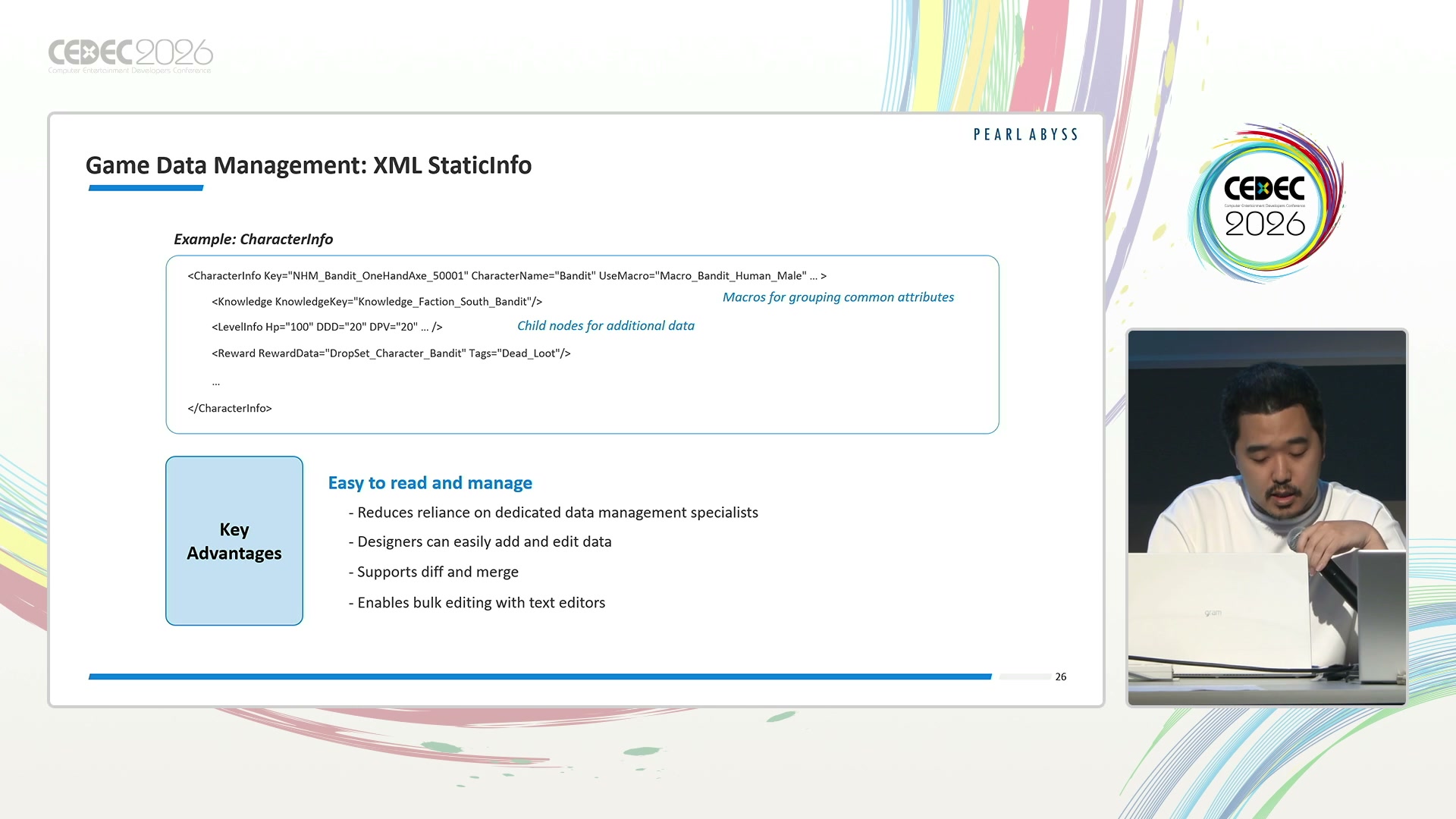 CEDEC2026
Computer Entertainment Developers Conference

PEARL ABYSS

Game Data Management: XML StaticInfo

Example: CharacterInfo

<CharacterInfo Key="NHM_Bandit_OneHandAxe_50001" CharacterName="Bandit" UseMacro="Macro_Bandit_Human_Male" ... >

<Knowledge KnowledgeKey="Knowledge_Faction_South_Bandit"/>

Macros for grouping common attributes

<LevelInfo Hp="100" DDD="20" DPV="20" ... />

Child nodes for additional data

<Reward RewardData="DropSet_Character_Bandit" Tags="Dead_Loot"/>

...

</CharacterInfo>

Key Advantages

Easy to read and manage

- Reduces reliance on dedicated data management specialists

- Designers can easily add and edit data

- Supports diff and merge

- Enables bulk editing with text editors

26

CEDEC
Computer Entertainment Developers Conference
2026

gram